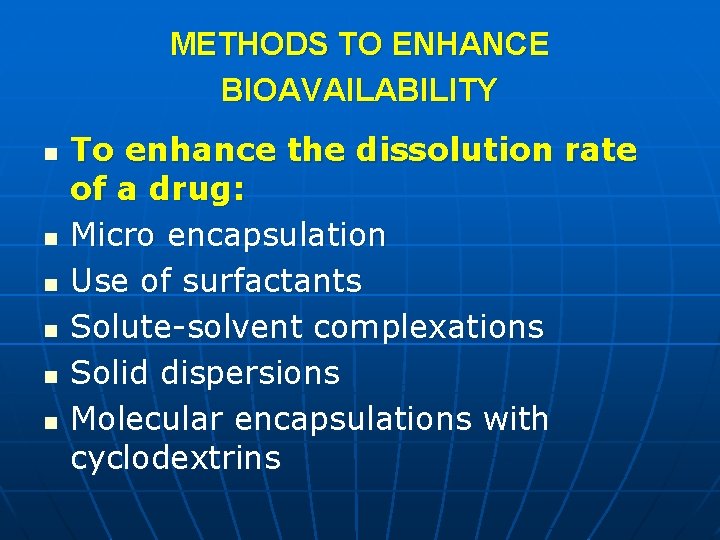 METHODS TO ENHANCE BIOAVAILABILITY

- To enhance the dissolution rate of a drug:
- Micro encapsulation
- Use of surfactants
- Solute-solvent complexations
- Solid dispersions
- Molecular encapsulations with cyclodextrins